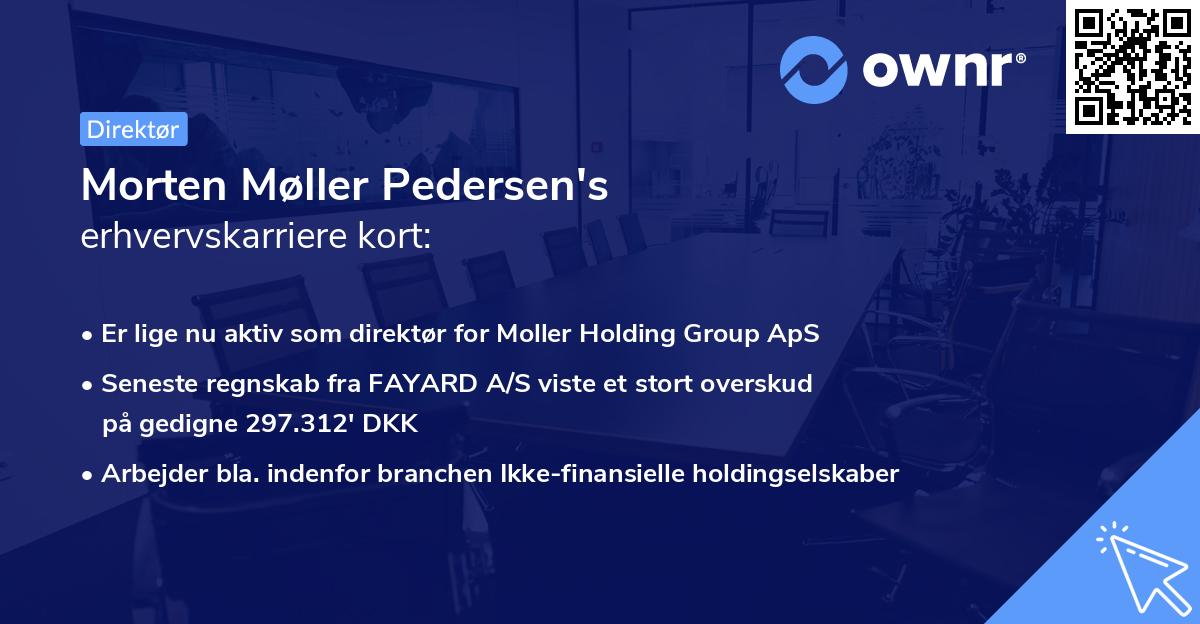 ownr®

Direktør

Morten Møller Pedersen's
erhvervskarriere kort:

• Er lige nu aktiv som direktør for Moller Holding Group ApS

• Seneste regnskab fra FAYARD A/S viste et stort overskud på gedigne 297.312' DKK

• Arbejder bla. indenfor branchen Ikke-finansielle holdingselskaber